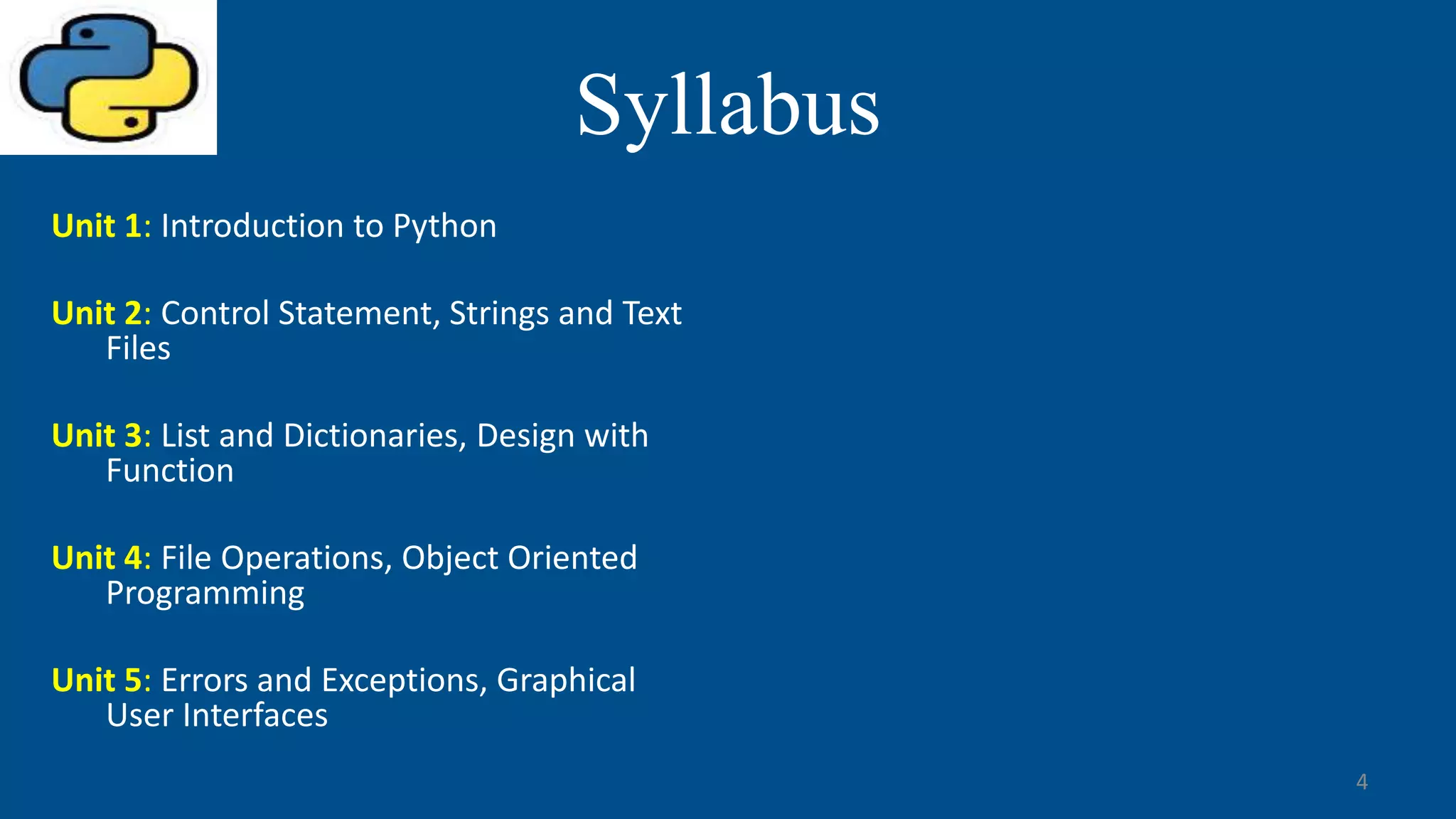 Syllabus

Unit 1: Introduction to Python

Unit 2: Control Statement, Strings and Text Files

Unit 3: List and Dictionaries, Design with Function

Unit 4: File Operations, Object Oriented Programming

Unit 5: Errors and Exceptions, Graphical User Interfaces

4